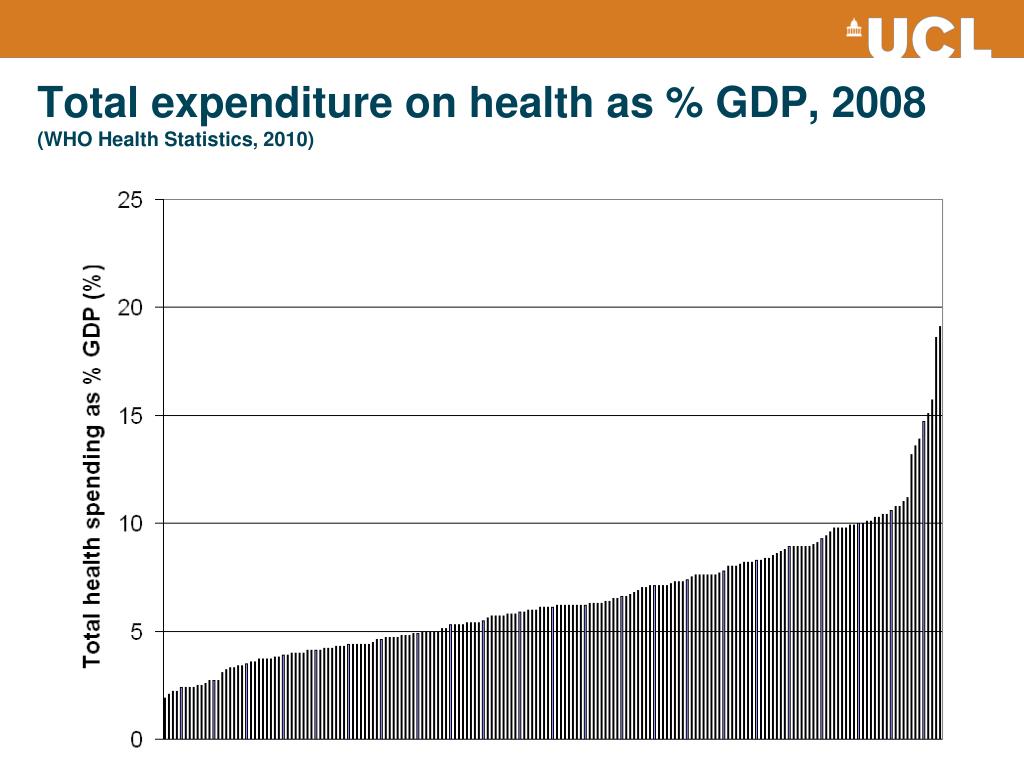 UCL

Total expenditure on health as % GDP, 2008
(WHO Health Statistics, 2010)

Total health spending as % GDP (%)

25
20
15
10
5
0